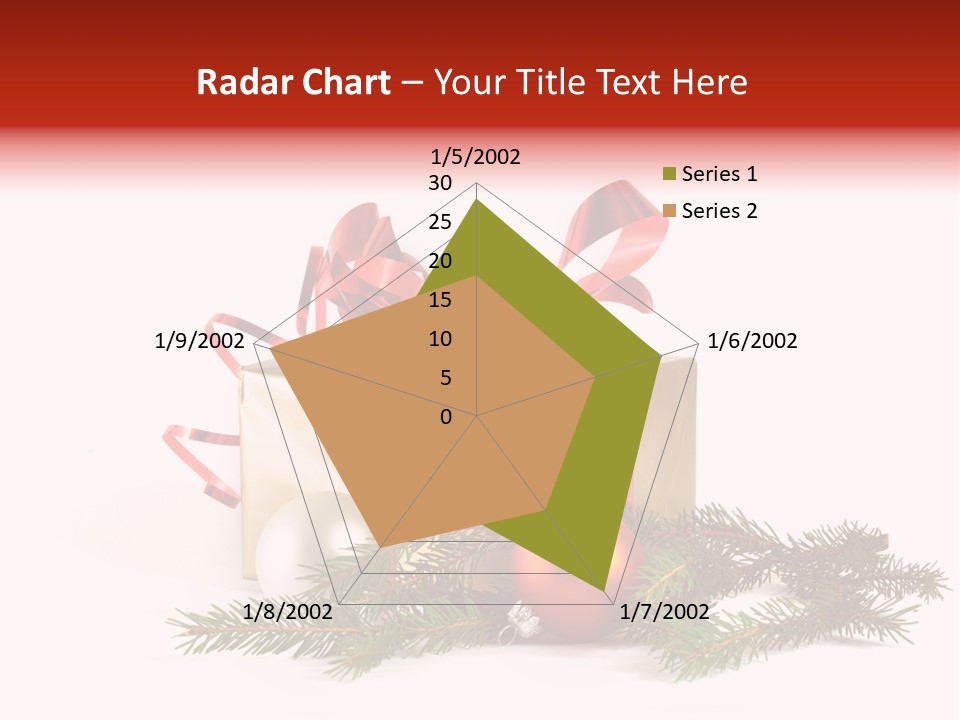 Radar Chart – Your Title Text Here

1/5/2002
30
25
20
15
10
5
0
1/6/2002
1/7/2002
1/8/2002
1/9/2002

Series 1
Series 2